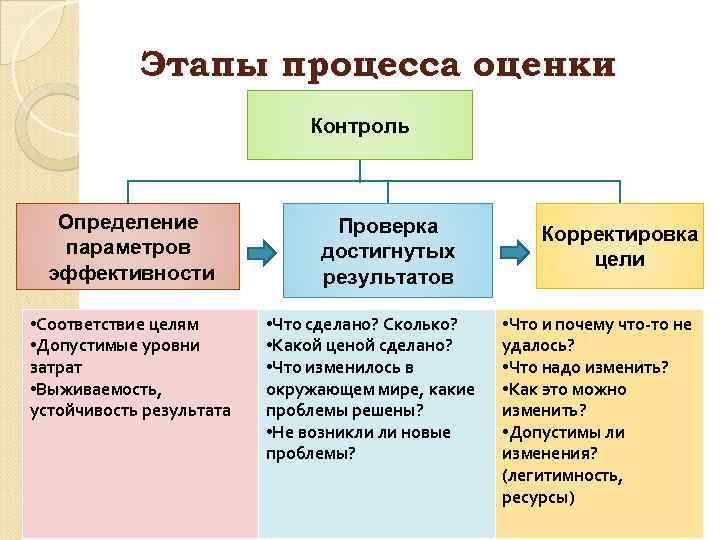 Этапы процесса оценки

Контроль

Определение параметров эффективности

Проверка достигнутых результатов

Корректировка цели

•Соответствие целям
•Допустимые уровни затрат
•Выживаемость, устойчивость результата

•Что сделано? Сколько?
•Какой ценой сделано?
•Что изменилось в окружающем мире, какие проблемы решены?
•Не возникли ли новые проблемы?

•Что и почему что-то не удалось?
•Что надо изменить?
•Как это можно изменить?
•Допустимы ли изменения? (легитимность, ресурсы)